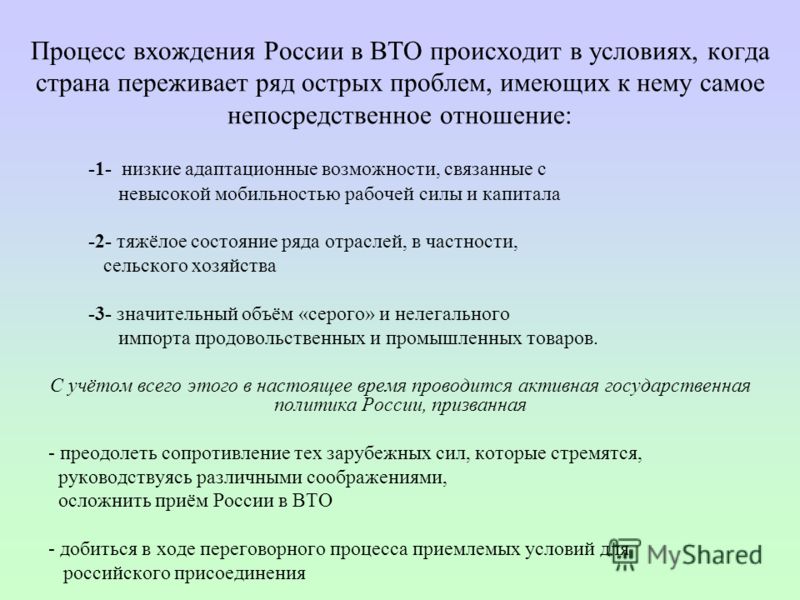 Процесс вхождения России в ВТО происходит в условиях, когда страна переживает ряд острых проблем, имеющих к нему самое непосредственное отношение:

-1- низкие адаптационные возможности, связанные с невысокой мобильностью рабочей силы и капитала

-2- тяжёлое состояние ряда отраслей, в частности, сельского хозяйства

-3- значительный объём «серого» и нелегального импорта продовольственных и промышленных товаров.

С учётом всего этого в настоящее время проводится активная государственная политика России, призванная

- преодолеть сопротивление тех зарубежных сил, которые стремятся, руководствуясь различными соображениями, осложнить приём России в ВТО

- добиться в ходе переговорного процесса приемлемых условий для российского присоединения

MyShared